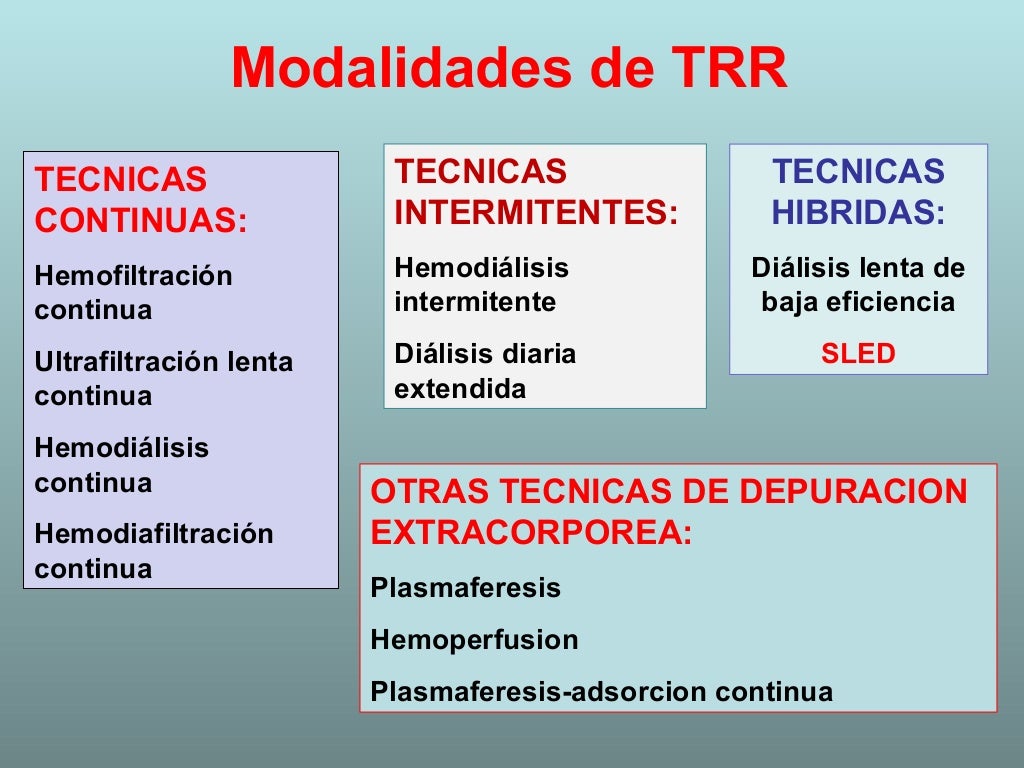 Modalidades de TRR

TECNICAS CONTINUAS:

Hemofiltración continua

Ultrafiltración lenta continua

Hemodiálisis continua

Hemodiafiltración continua

TECNICAS INTERMITENTES:

Hemodiálisis intermitente

Diálisis diaria extendida

TECNICAS HIBRIDAS:

Diálisis lenta de baja eficiencia

SLED

OTRAS TECNICAS DE DEPURACION EXTRACORPOREA:

Plasmaferesis

Hemoperfusion

Plasmaferesis-adsorcion continua